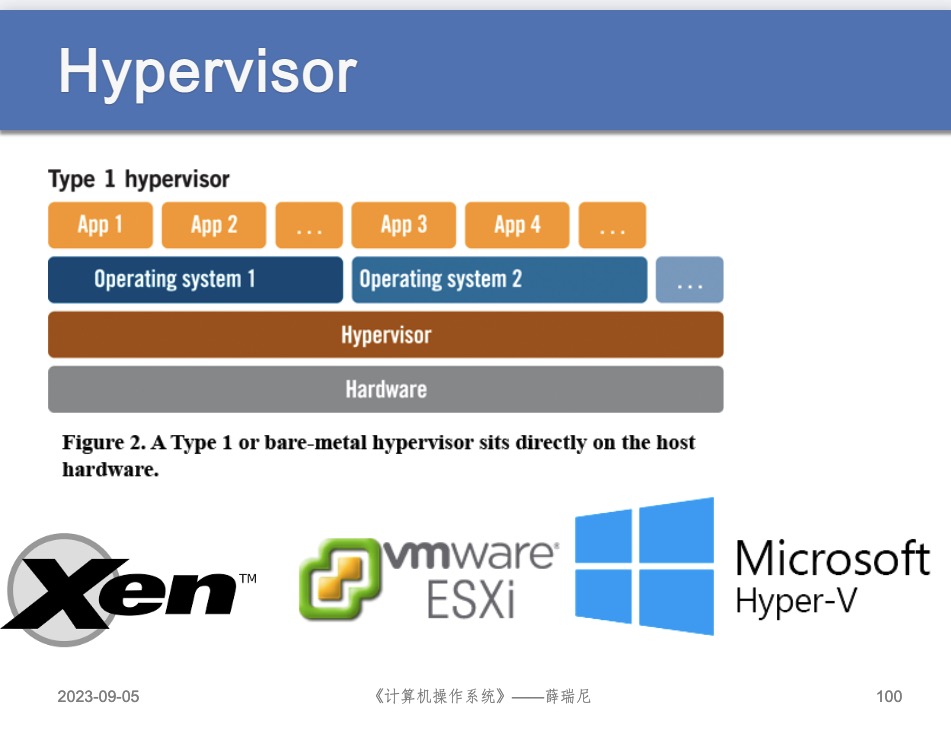 Hypervisor

Type 1 hypervisor

App 1
App 2
...
App 3
App 4
...

Operating system 1
Operating system 2
...

Hypervisor

Hardware

Figure 2. A Type 1 or bare-metal hypervisor sits directly on the host hardware.

Xen™

vmware® ESXi

Microsoft Hyper-V

2023-09-05

《计算机操作系统》——薛瑞尼

100